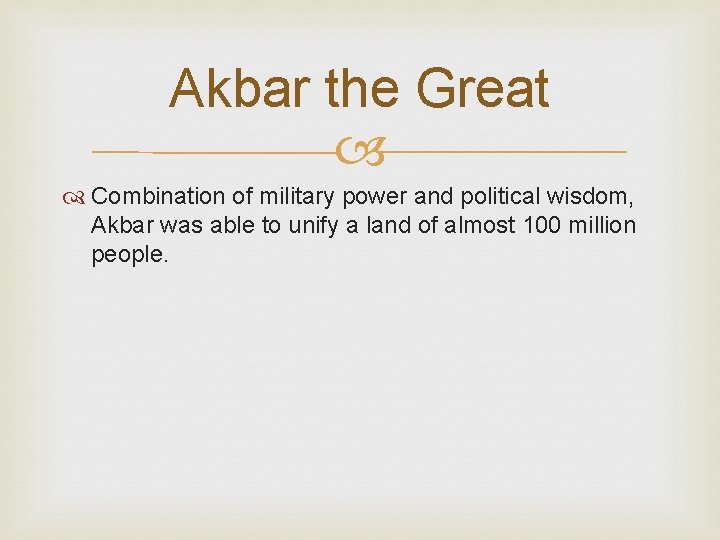 Akbar the Great

Combination of military power and political wisdom, Akbar was able to unify a land of almost 100 million people.